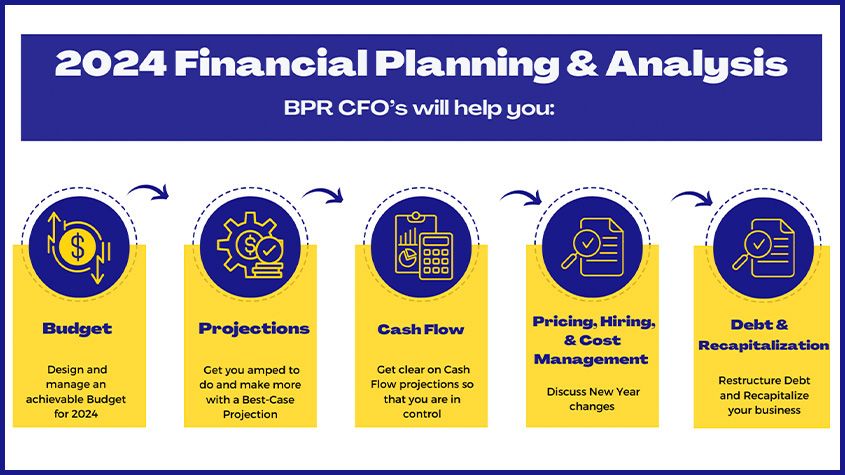 2024 Financial Planning & Analysis

BPR CFO's will help you:

Budget

Design and manage an achievable Budget for 2024

Projections

Get you amped to do and make more with a Best-Case Projection

Cash Flow

Get clear on Cash Flow projections so that you are in control

Pricing, Hiring, & Cost Management

Discuss New Year changes

Debt & Recapitalization

Restructure Debt and Recapitalize your business